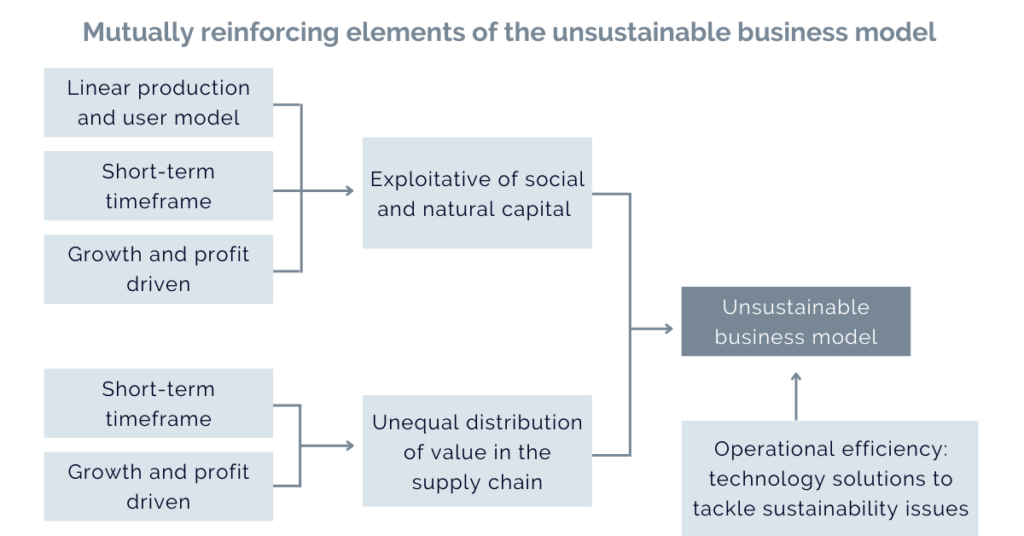 Mutually reinforcing elements of the unsustainable business model

Linear production and user model

Short-term timeframe

Growth and profit driven

Exploitative of social and natural capital

Short-term timeframe

Growth and profit driven

Unequal distribution of value in the supply chain

Unsustainable business model

Operational efficiency: technology solutions to tackle sustainability issues